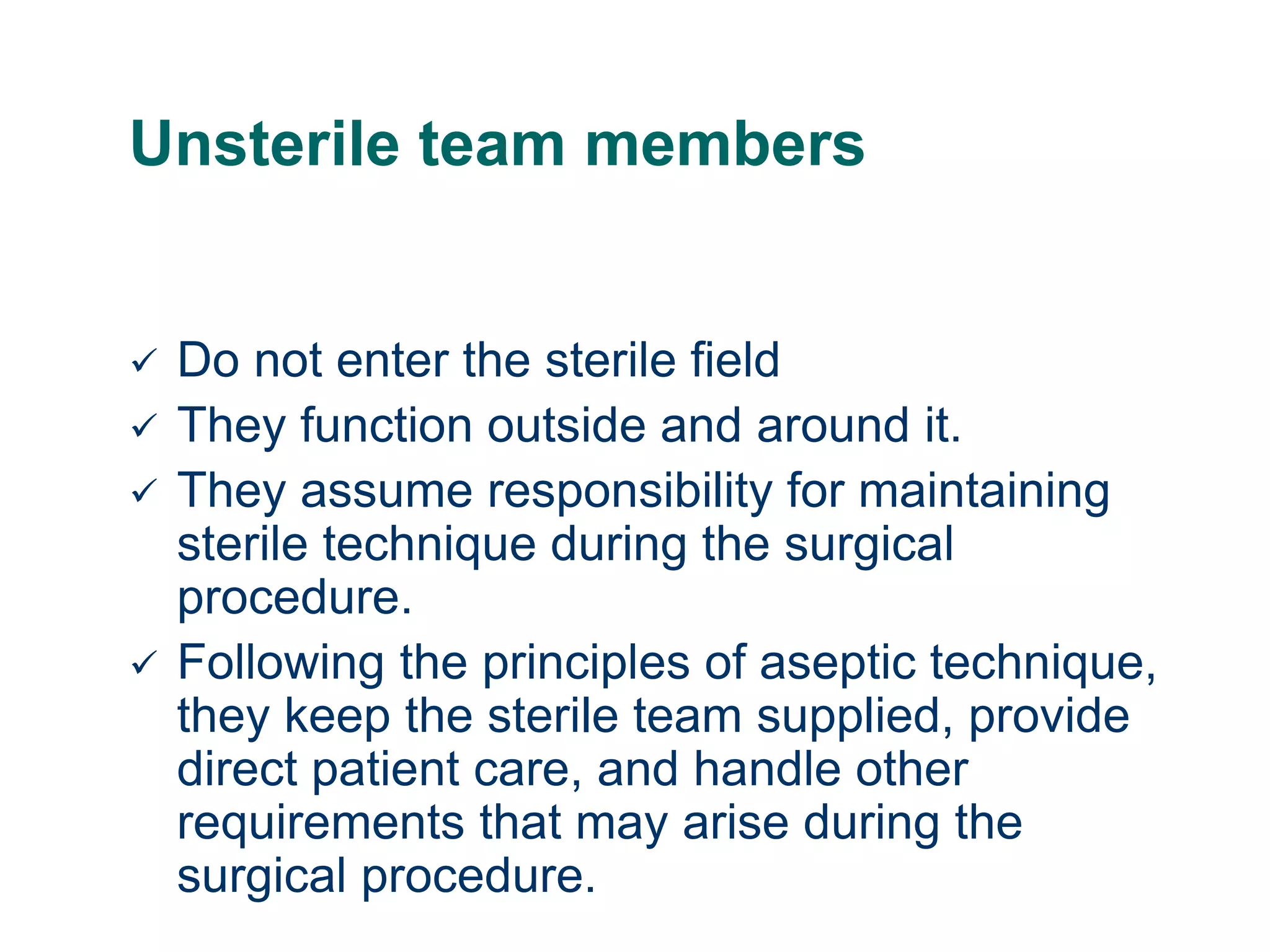 Unsterile team members

✓ Do not enter the sterile field
✓ They function outside and around it.
✓ They assume responsibility for maintaining sterile technique during the surgical procedure.
✓ Following the principles of aseptic technique, they keep the sterile team supplied, provide direct patient care, and handle other requirements that may arise during the surgical procedure.